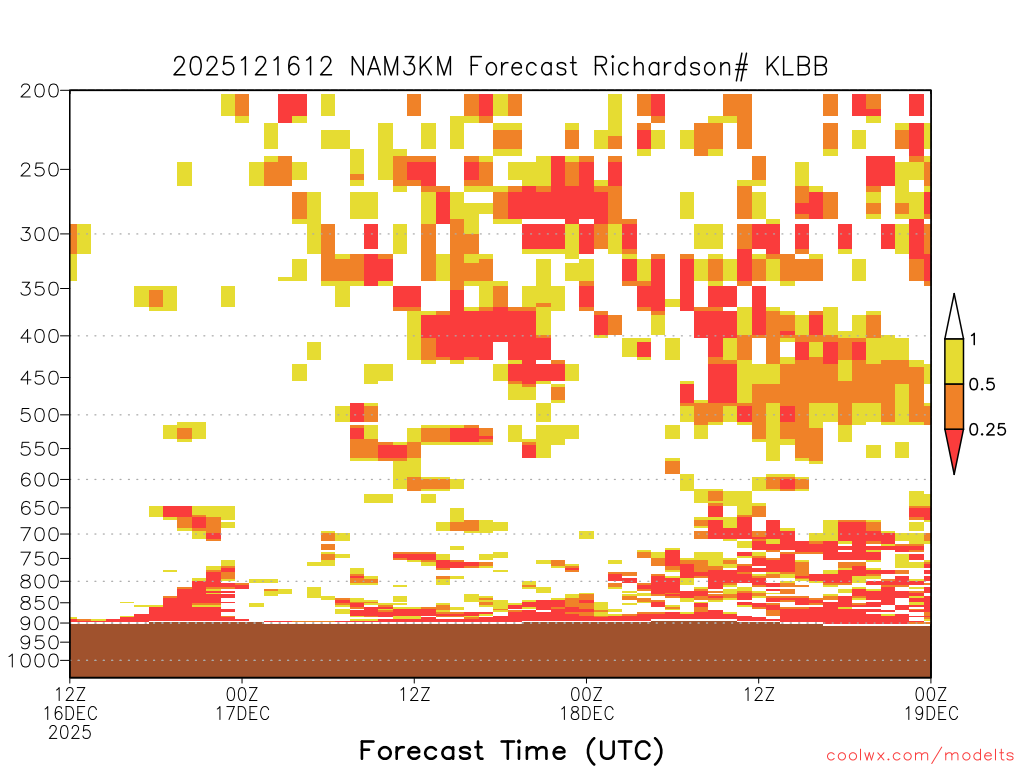 2025121612 NAM3KM Forecast Richardson# KLBB

200
250
300
350
400
450
500
550
600
650
700
750
800
850
900
950
1000

1
0.5
0.25

12Z
16DEC
2025
00Z
17DEC
12Z
00Z
18DEC
12Z
00Z
19DEC

Forecast Time (UTC)

coolwx.com/modelts